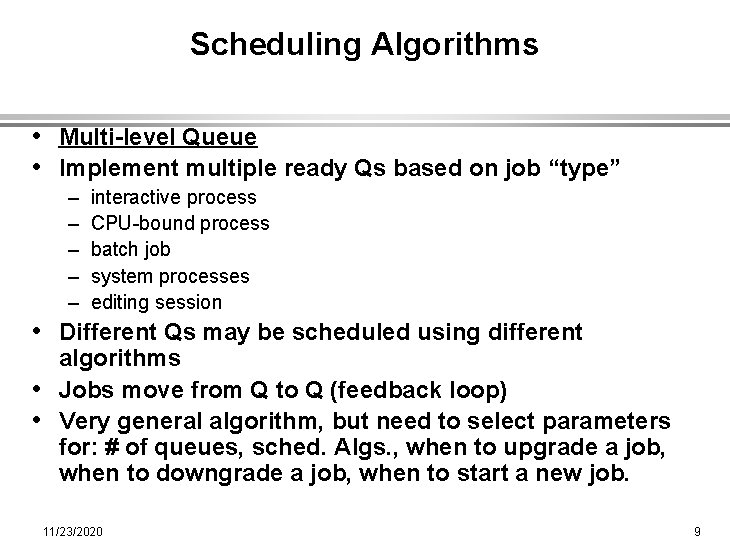 Scheduling Algorithms

• Multi-level Queue
• Implement multiple ready Qs based on job “type”
– interactive process
– CPU-bound process
– batch job
– system processes
– editing session
• Different Qs may be scheduled using different algorithms
• Jobs move from Q to Q (feedback loop)
• Very general algorithm, but need to select parameters for: # of queues, sched. Algs., when to upgrade a job, when to downgrade a job, when to start a new job.

11/23/2020

9